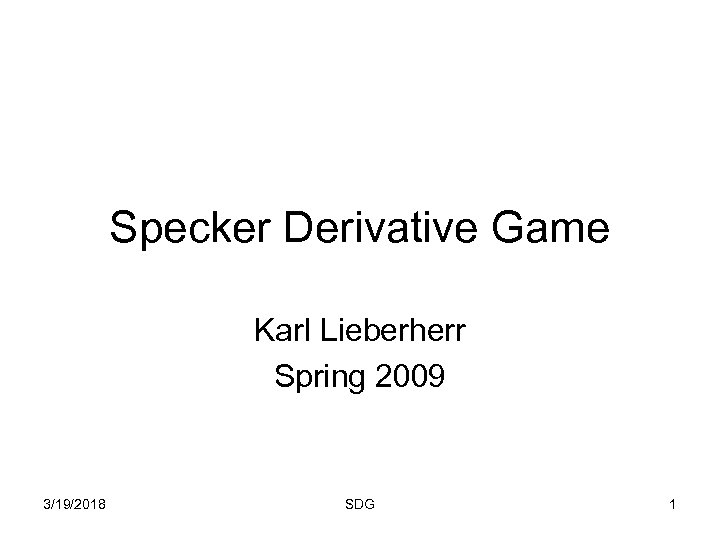 Specker Derivative Game

Karl Lieberherr
Spring 2009

3/19/2018 SDG 1